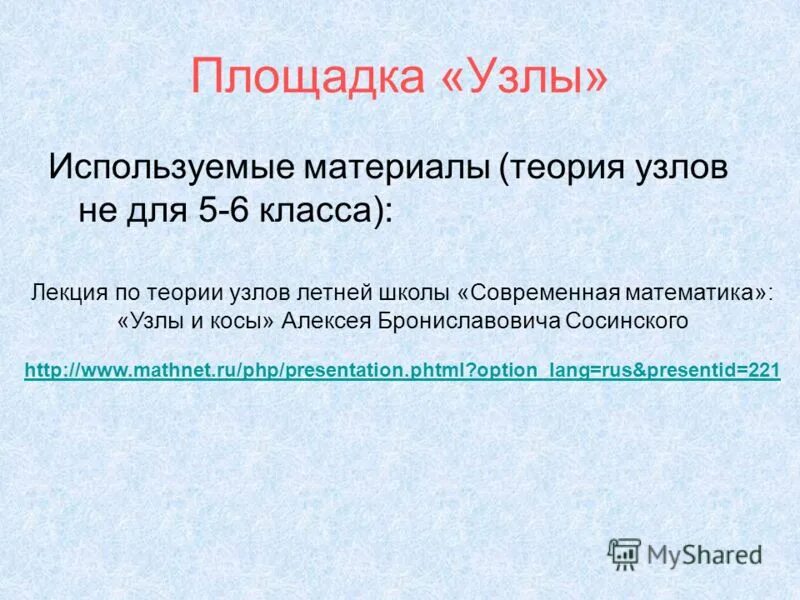 Площадка «Узлы»

Используемые материалы (теория узлов не для 5-6 класса):

Лекция по теории узлов летней школы «Современная математика»: «Узлы и косы» Алексея Брониславовича Сосинского

http://www.mathnet.ru/php/presentation.phtml?option_lang=rus&presentid=221

MyShared